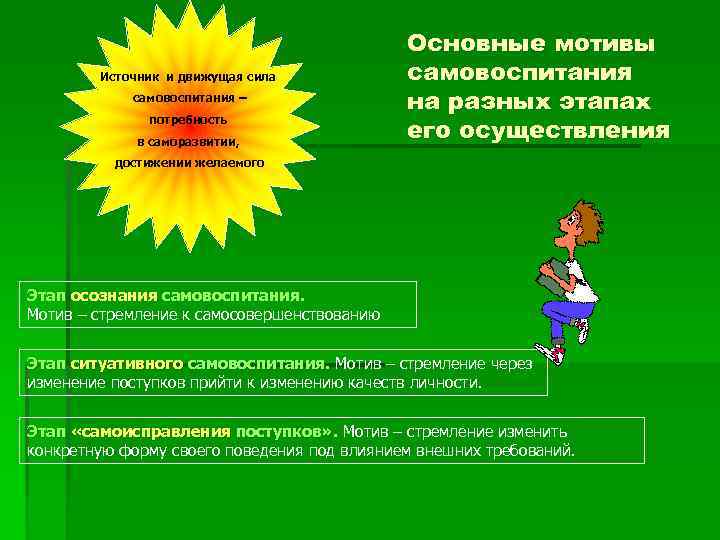 Источник и движущая сила самовоспитания – потребность в саморазвитии, достижении желаемого

Основные мотивы самовоспитания на разных этапах его осуществления

Этап осознания самовоспитания. Мотив – стремление к самосовершенствованию

Этап ситуативного самовоспитания. Мотив – стремление через изменение поступков прийти к изменению качеств личности.

Этап «самоисправления поступков». Мотив – стремление изменить конкретную форму своего поведения под влиянием внешних требований.